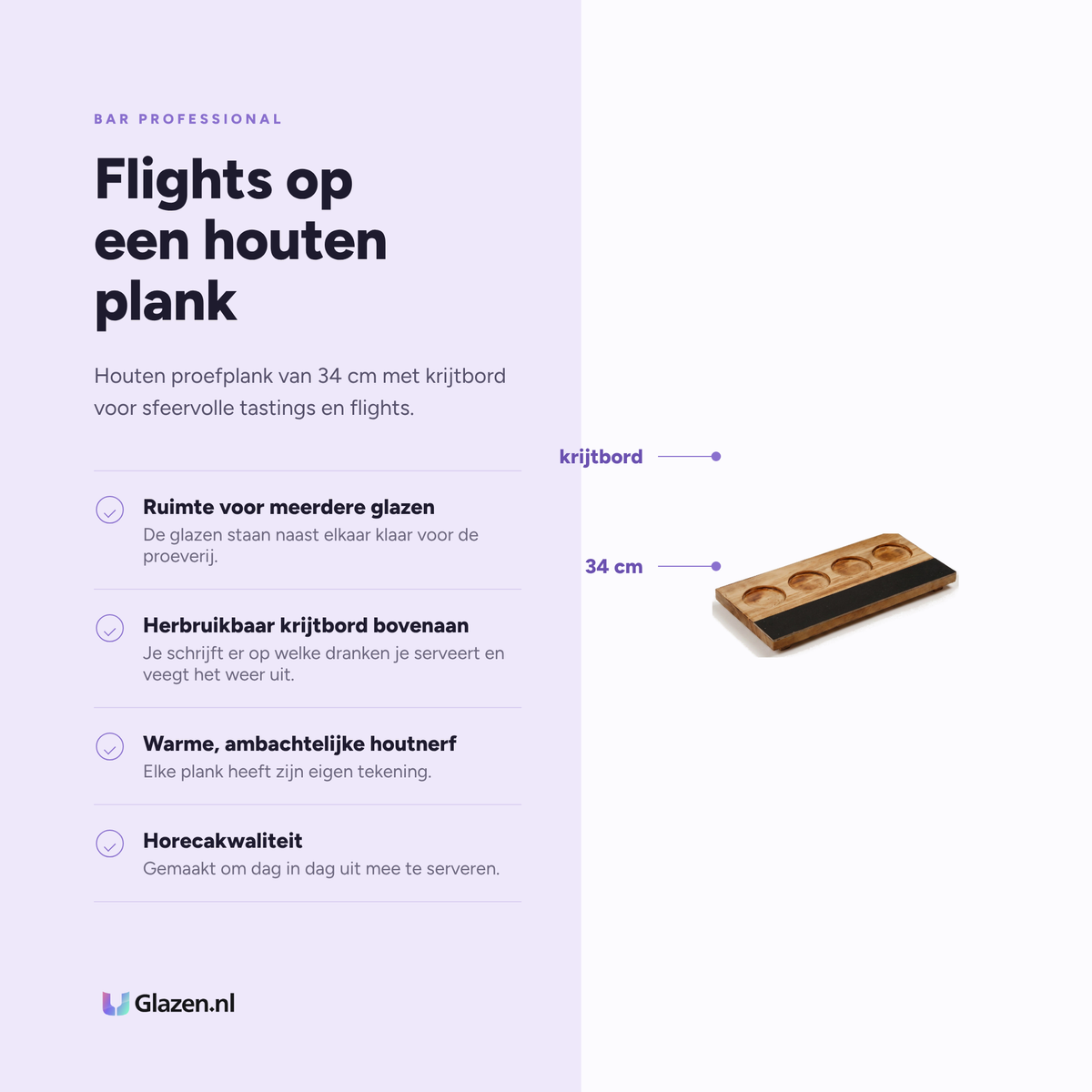 BAR PROFESSIONAL

Flights op een houten plank

Houten proefplank van 34 cm met krijtbord voor sfeervolle tastings en flights.

Ruimte voor meerdere glazen
De glazen staan naast elkaar klaar voor de proeverij.

Herbruikbaar krijtbord bovenaan
Je schrijft er op welke dranken je serveert en veegt het weer uit.

Warme, ambachtelijke houtnerf
Elke plank heeft zijn eigen tekening.

Horecakwaliteit
Gemaakt om dag in dag uit mee te serveren.

Glazen.nl

krijtbord

34 cm